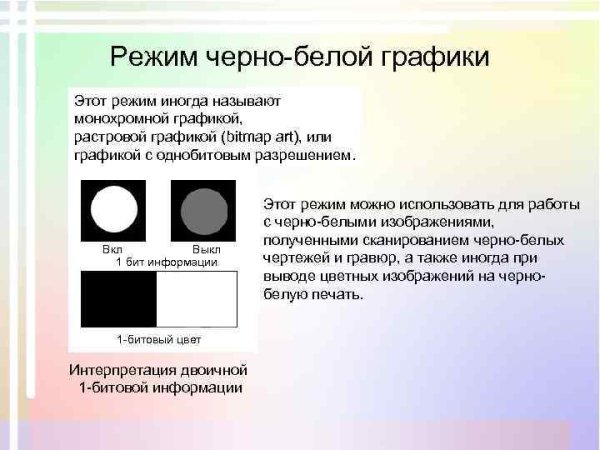 Режим черно-белой графики

Этот режим иногда называют монохромной графикой, растровой графикой (bitmap art), или графикой с однобитовым разрешением.

Вкл

Выкл

1 бит информации

1-битовый цвет

Интерпретация двоичной 1-битовой информации

Этот режим можно использовать для работы с черно-белыми изображениями, полученными сканированием черно-белых чертежей и гравюр, а также иногда при выводе цветных изображений на черно-белую печать.